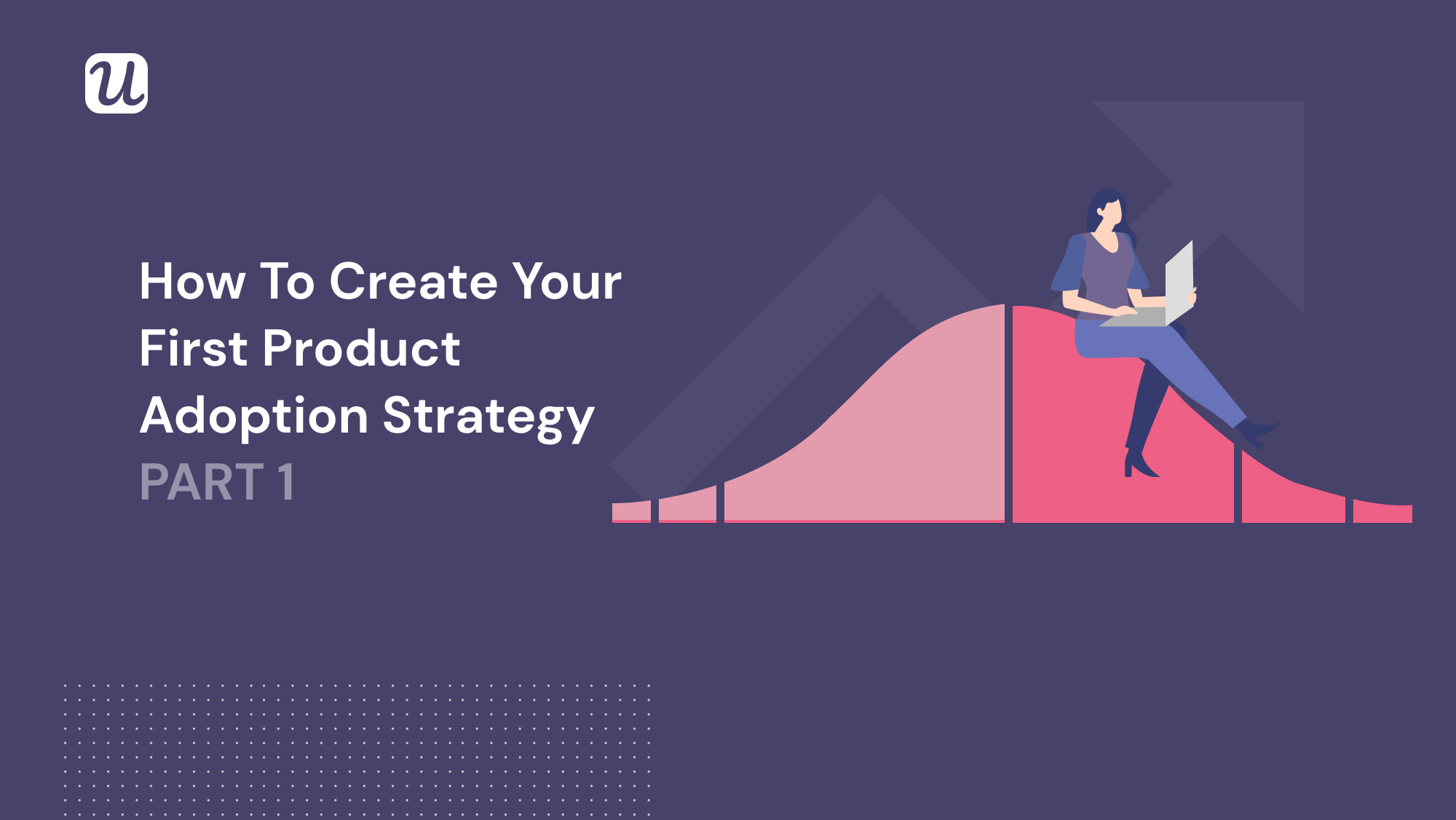 u

How To Create Your First Product Adoption Strategy
PART 1